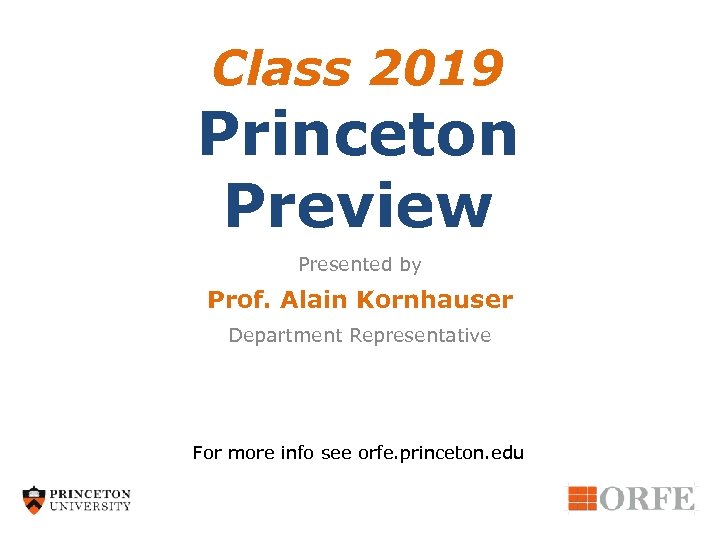 Class 2019
Princeton Preview

Presented by
Prof. Alain Kornhauser
Department Representative

For more info see orfe.princeton.edu

PRINCETON UNIVERSITY

ORFE